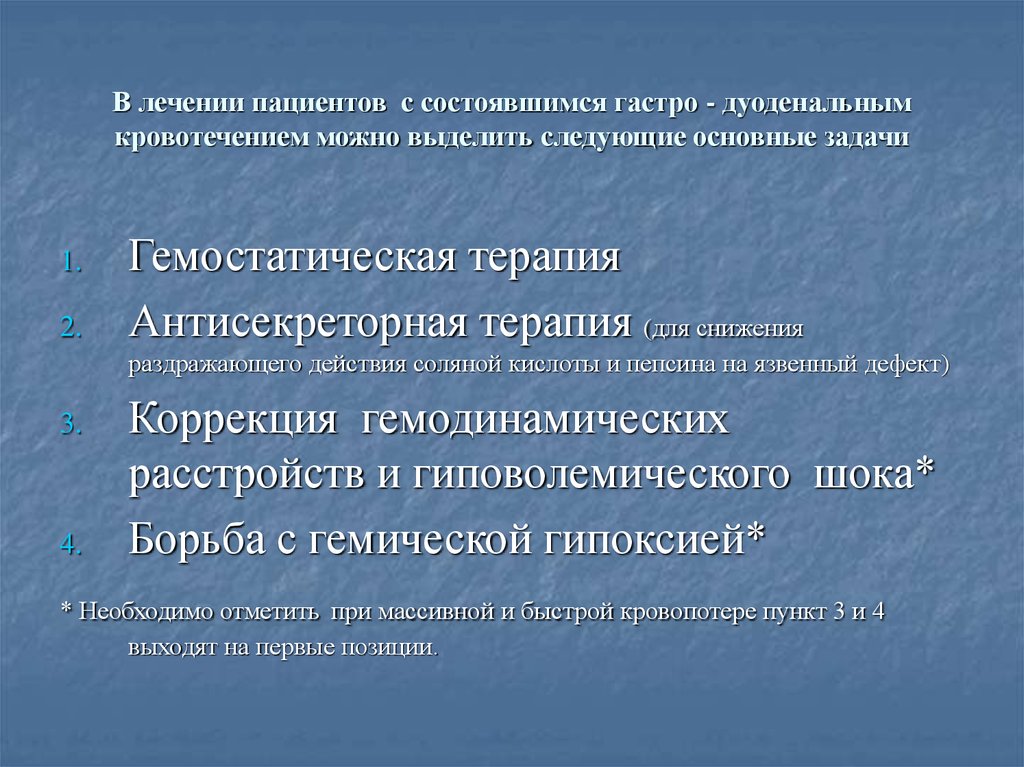 В лечении пациентов с состоявшимся гастро - дуоденальным кровотечением можно выделить следующие основные задачи

1. Гемостатическая терапия
2. Антисекреторная терапия (для снижения раздражающего действия соляной кислоты и пепсина на язвенный дефект)
3. Коррекция гемодинамических расстройств и гиповолемического шока*
4. Борьба с гемической гипоксией*

* Необходимо отметить при массивной и быстрой кровопотере пункт 3 и 4 выходят на первые позиции.